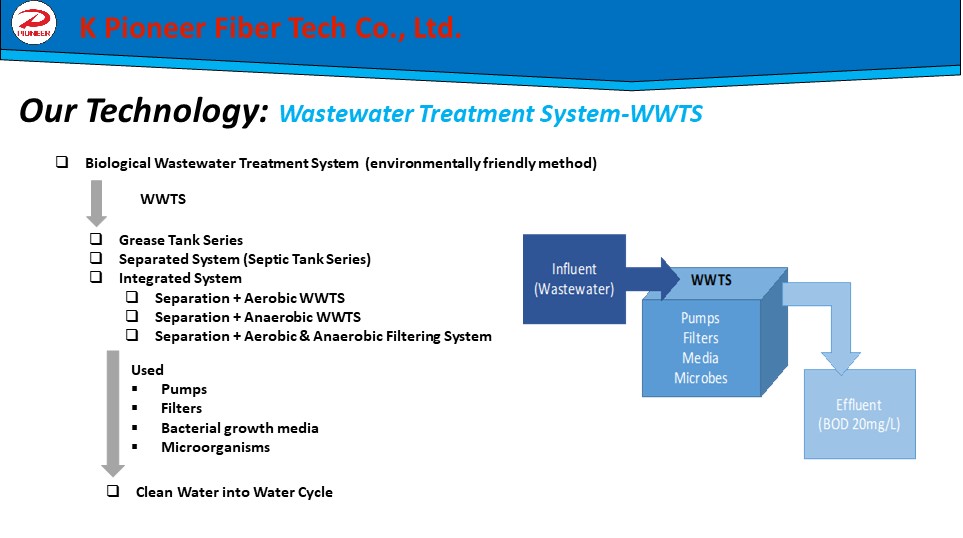 PIONEER K Pioneer Fiber Tech Co., Ltd.

Our Technology: Wastewater Treatment System-WWTS

❑ Biological Wastewater Treatment System (environmentally friendly method)

WWTS

❑ Grease Tank Series
❑ Separated System (Septic Tank Series)
❑ Integrated System
❑ Separation + Aerobic WWTS
❑ Separation + Anaerobic WWTS
❑ Separation + Aerobic & Anaerobic Filtering System

Used
▪ Pumps
▪ Filters
▪ Bacterial growth media
▪ Microorganisms

❑ Clean Water into Water Cycle

Influent (Wastewater)

WWTS

Pumps
Filters
Media
Microbes

Effluent (BOD 20mg/L)